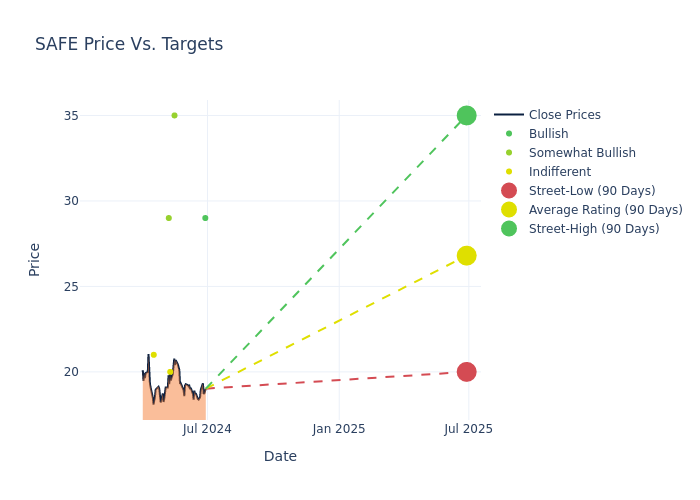 SAFE Price Vs. Targets

Price

35
30
25
20

Jul 2024
Jan 2025
Jul 2025

Date

Close Prices
Bullish
Somewhat Bullish
Indifferent
Street-Low (90 Days)
Average Rating (90 Days)
Street-High (90 Days)